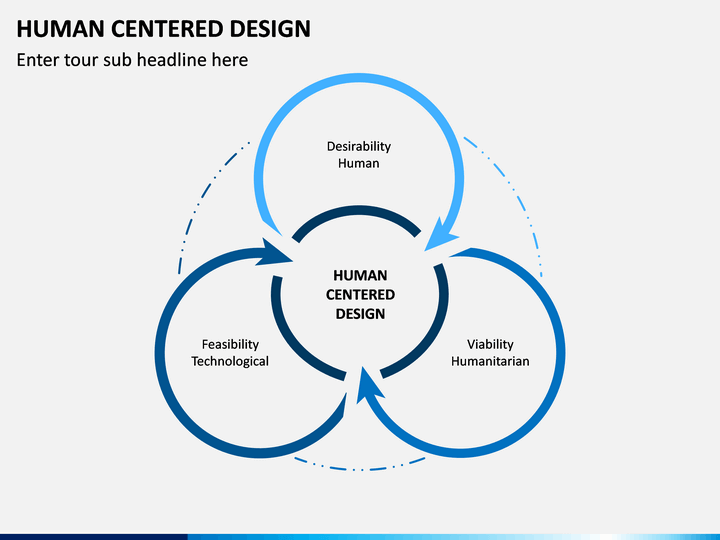 HUMAN CENTERED DESIGN

Enter tour sub headline here

Desirability
Human

HUMAN
CENTERED
DESIGN

Feasibility
Technological

Viability
Humanitarian